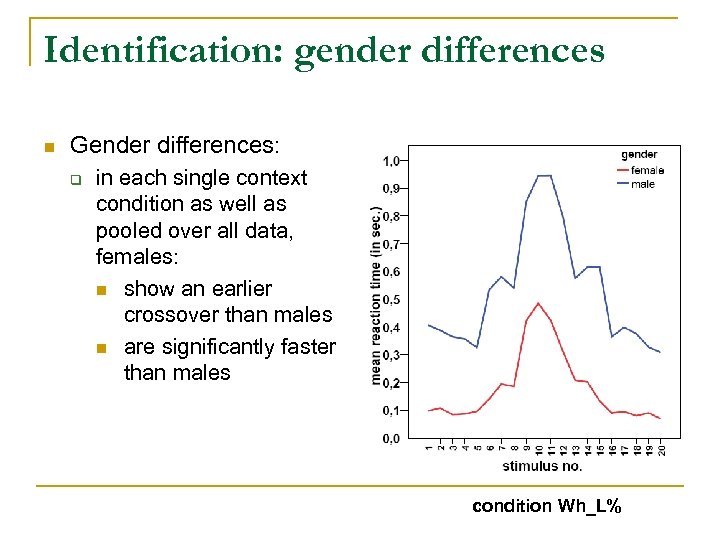 Identification: gender differences

Gender differences:

in each single context condition as well as pooled over all data, females:

show an earlier crossover than males

are significantly faster than males

gender
female
male

mean reaction time (in sec.)
1,0
0,9
0,8
0,7
0,6
0,5
0,4
0,3
0,2
0,1
0,0

1 2 3 4 5 6 7 8 9 10 11 12 13 14 15 16 17 18 19 20
stimulus no.

condition Wh_L%